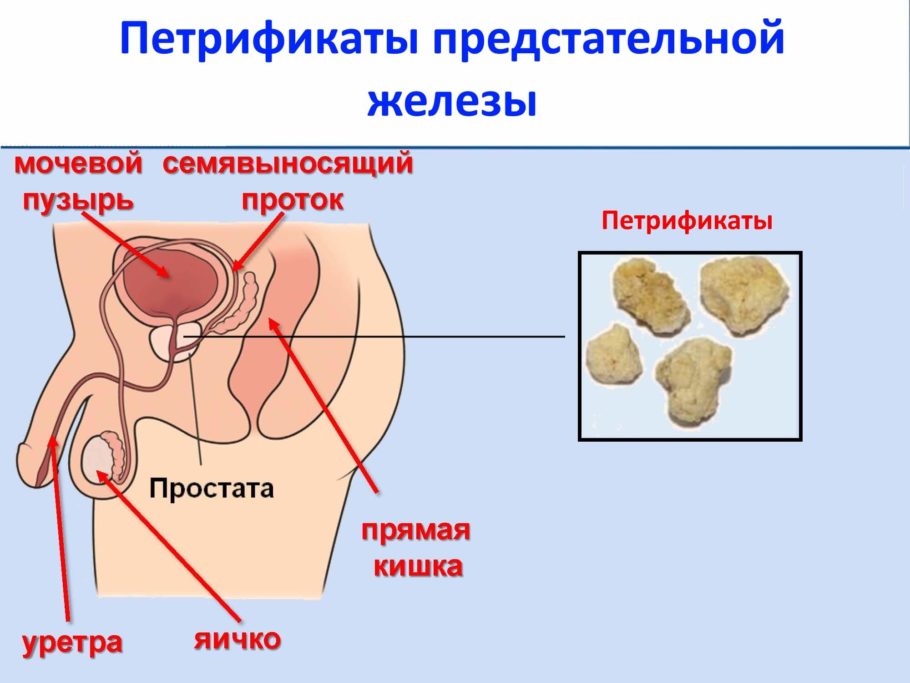 Петрификаты предстательной железы

мочевой пузырь

семявыносящий проток

Петрификаты

Простата

прямая кишка

уретра

яичко